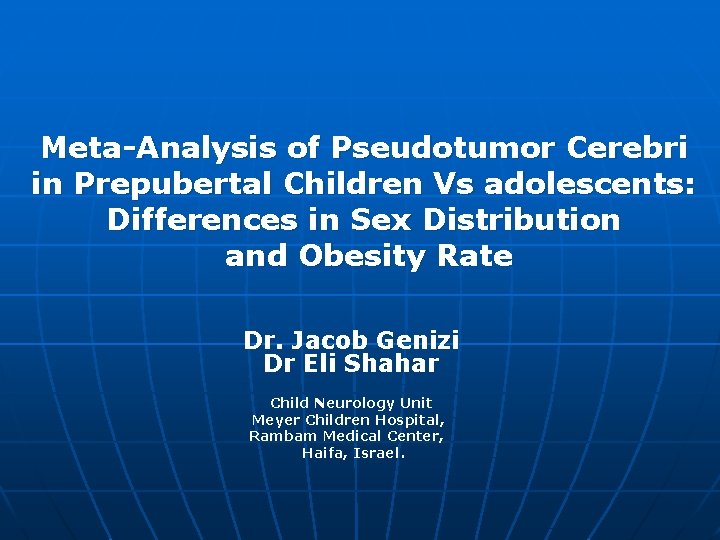 Meta-Analysis of Pseudotumor Cerebri in Prepubertal Children Vs adolescents: Differences in Sex Distribution and Obesity Rate

Dr. Jacob Genizi
Dr Eli Shahar

Child Neurology Unit
Meyer Children Hospital,
Rambam Medical Center,
Haifa, Israel.